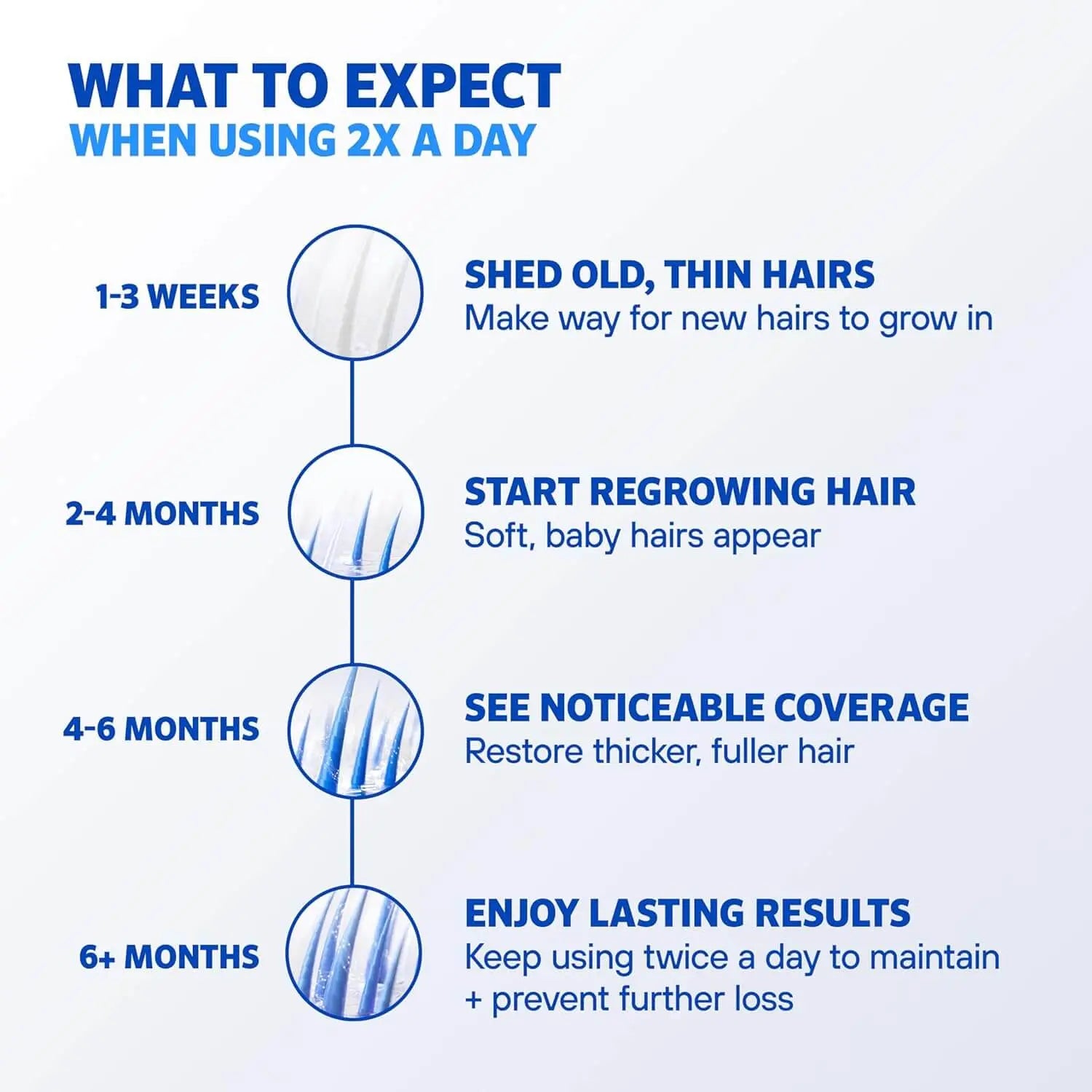 WHAT TO EXPECT
WHEN USING 2X A DAY

1-3 WEEKS

SHED OLD, THIN HAIRS
Make way for new hairs to grow in

2-4 MONTHS

START REGROWING HAIR
Soft, baby hairs appear

4-6 MONTHS

SEE NOTICEABLE COVERAGE
Restore thicker, fuller hair

6+ MONTHS

ENJOY LASTING RESULTS
Keep using twice a day to maintain + prevent further loss